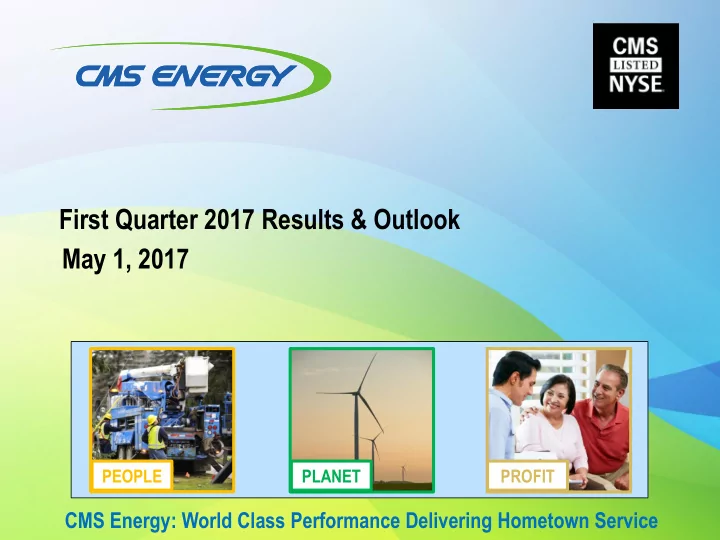 CMS ENERGY

CMS
LISTED
NYSE

First Quarter 2017 Results & Outlook

May 1, 2017

PEOPLE

PLANET

PROFIT

CMS Energy: World Class Performance Delivering Hometown Service